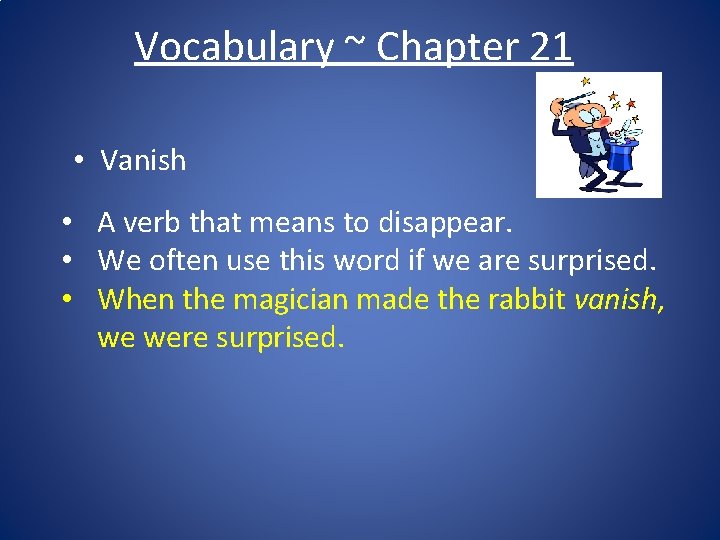 Vocabulary ~ Chapter 21

• Vanish

• A verb that means to disappear.
• We often use this word if we are surprised.
• When the magician made the rabbit vanish, we were surprised.